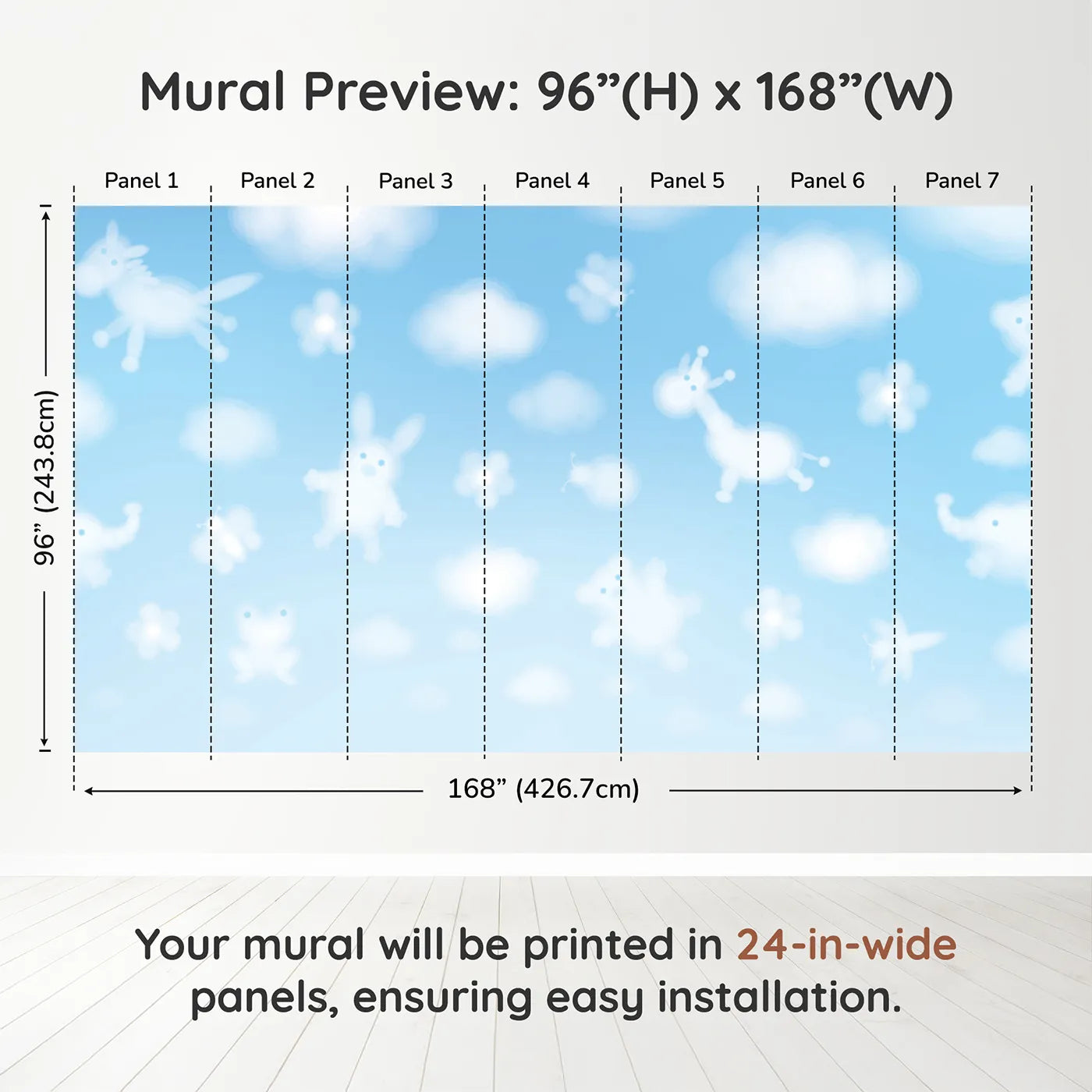 Mural Preview: 96”(H) x 168”(W)

Panel 1
Panel 2
Panel 3
Panel 4
Panel 5
Panel 6
Panel 7

96” (243.8cm)

168” (426.7cm)

Your mural will be printed in 24-in-wide panels, ensuring easy installation.